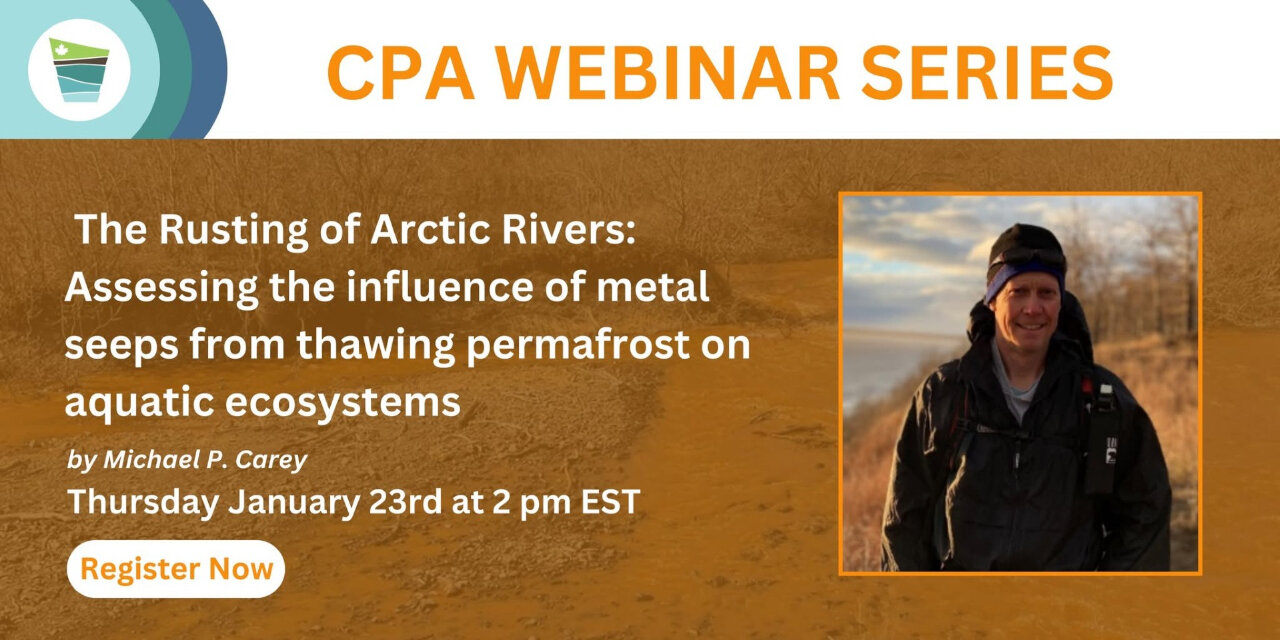 CPA WEBINAR SERIES

The Rusting of Arctic Rivers: Assessing the influence of metal seeps from thawing permafrost on aquatic ecosystems

by Michael P. Carey

Thursday January 23rd at 2 pm EST

Register Now